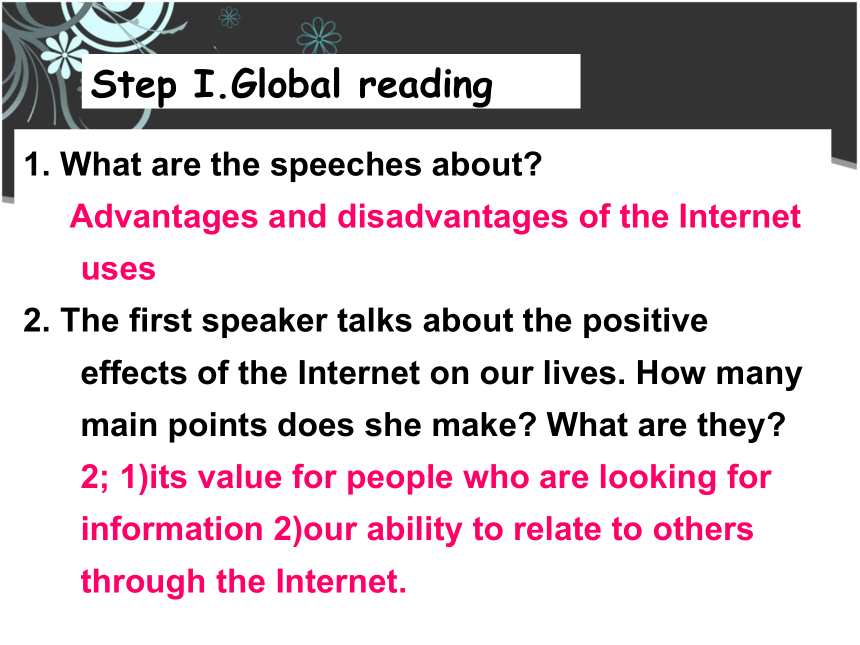 Step I.Global reading

1. What are the speeches about?

Advantages and disadvantages of the Internet uses

2. The first speaker talks about the positive effects of the Internet on our lives. How many main points does she make? What are they?

2; 1)its value for people who are looking for information 2)our ability to relate to others through the Internet.